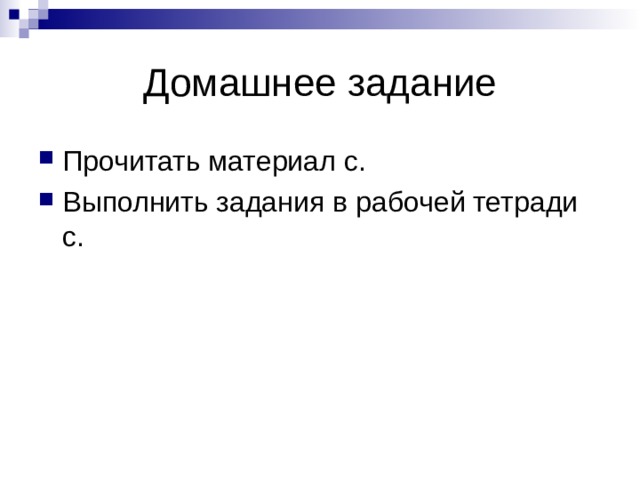 Домашнее задание

Прочитать материал с.

Выполнить задания в рабочей тетради с.